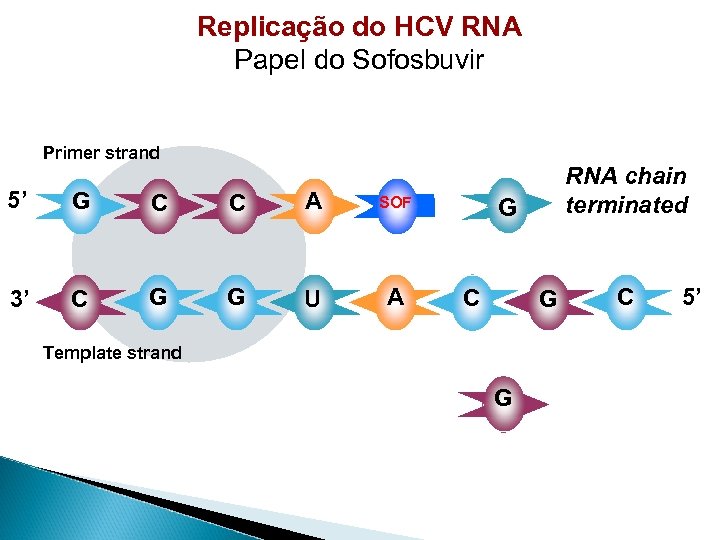 Replicação do HCV RNA
Papel do Sofosbuvir

Primer strand

5' G C C A SOF G

RNA chain terminated

3' C G G U A C G C 5'

Template strand

G